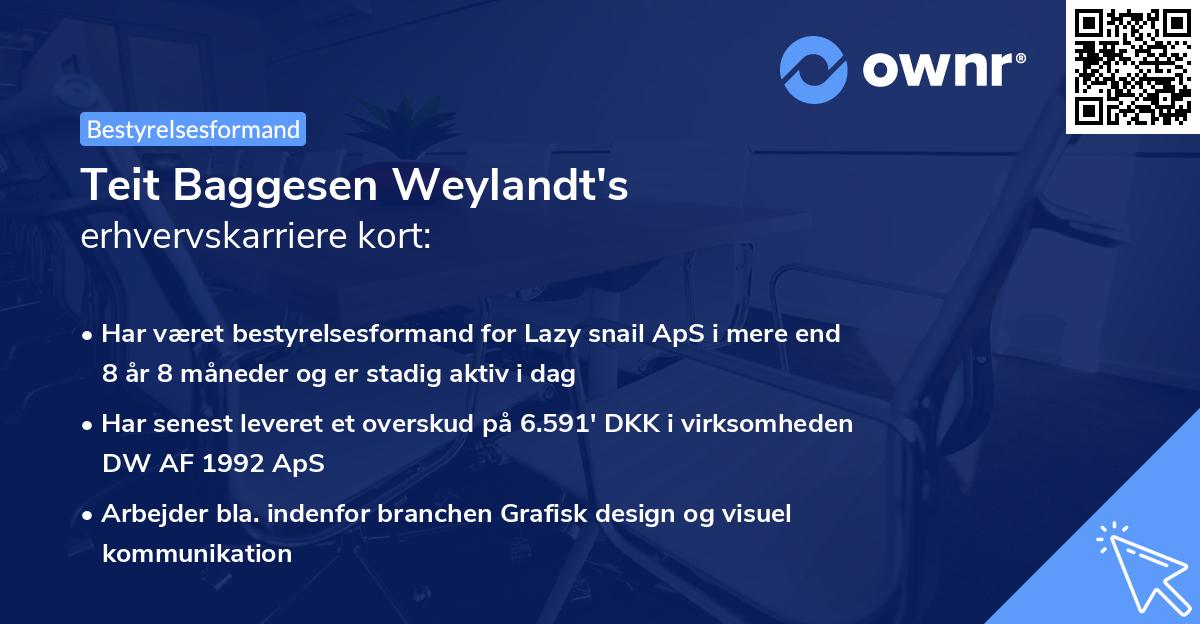 ownr®

Bestyrelsesformand

Teit Baggesen Weylandt's
erhvervskarriere kort:

• Har været bestyrelsesformand for Lazy snail ApS i mere end 8 år 8 måneder og er stadig aktiv i dag

• Har senest leveret et overskud på 6.591' DKK i virksomheden DW AF 1992 ApS

• Arbejder bla. indenfor branchen Grafisk design og visuel kommunikation